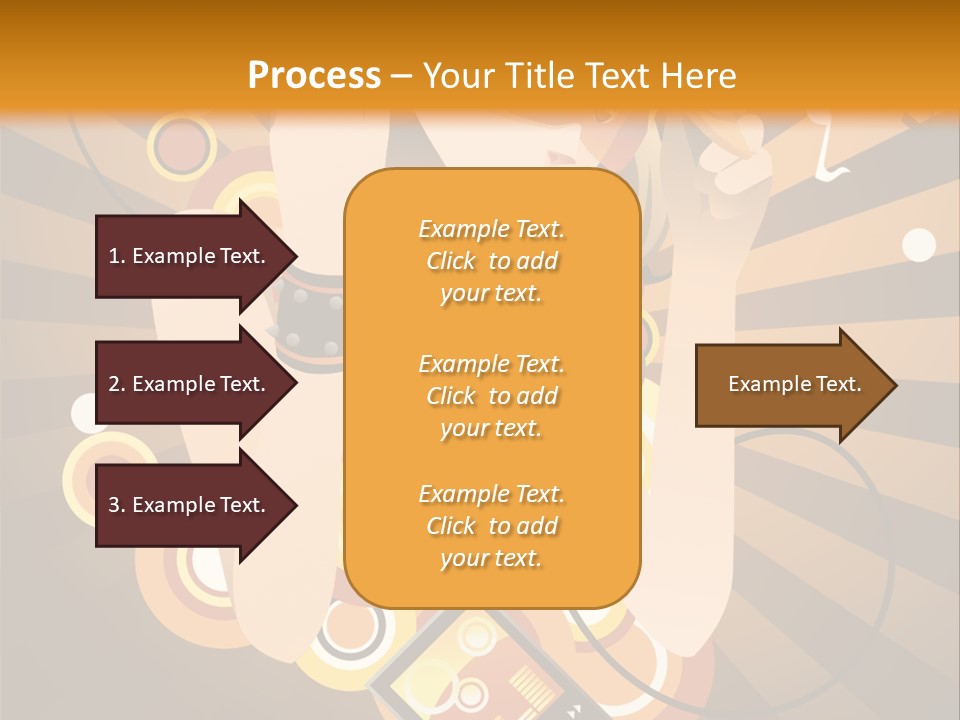 Process – Your Title Text Here

1. Example Text.

2. Example Text.

3. Example Text.

Example Text. Click to add your text.

Example Text. Click to add your text.

Example Text. Click to add your text.

Example Text.